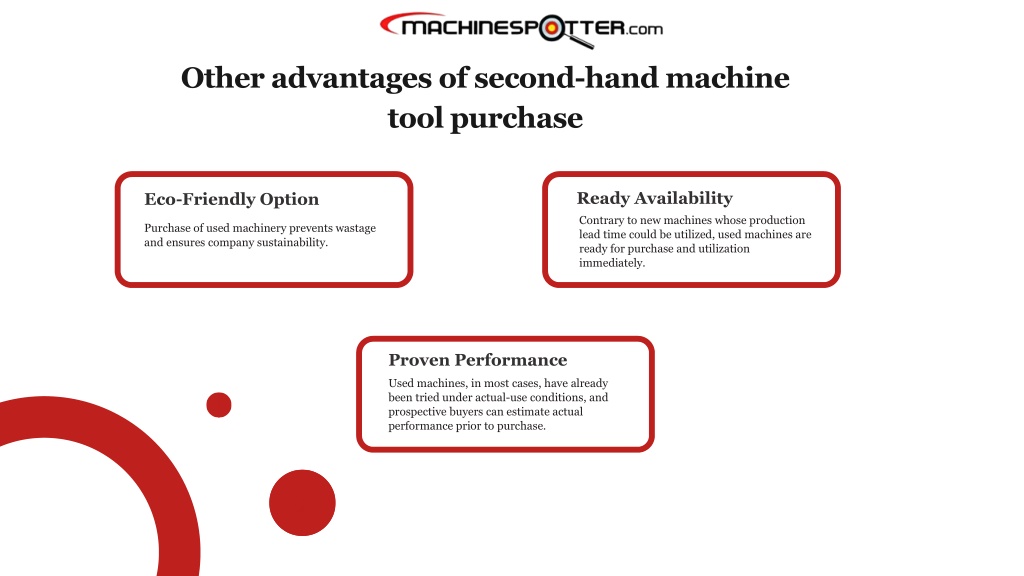 MACHINESPOTTER.com

Other advantages of second-hand machine tool purchase

Eco-Friendly Option

Purchase of used machinery prevents wastage and ensures company sustainability.

Ready Availability

Contrary to new machines whose production lead time could be utilized, used machines are ready for purchase and utilization immediately.

Proven Performance

Used machines, in most cases, have already been tried under actual-use conditions, and prospective buyers can estimate actual performance prior to purchase.